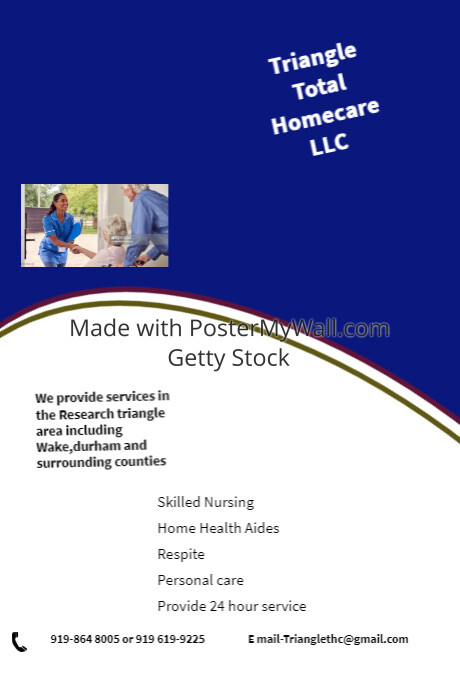 Triangle Total Homecare LLC

Made with PosterMyWall.com
Getty Stock

We provide services in the Research triangle area including Wake,durham and surrounding counties

Skilled Nursing
Home Health Aides
Respite
Personal care
Provide 24 hour service

919-864 8005 or 919 619-9225

E mail-Trianglethc@gmail.com